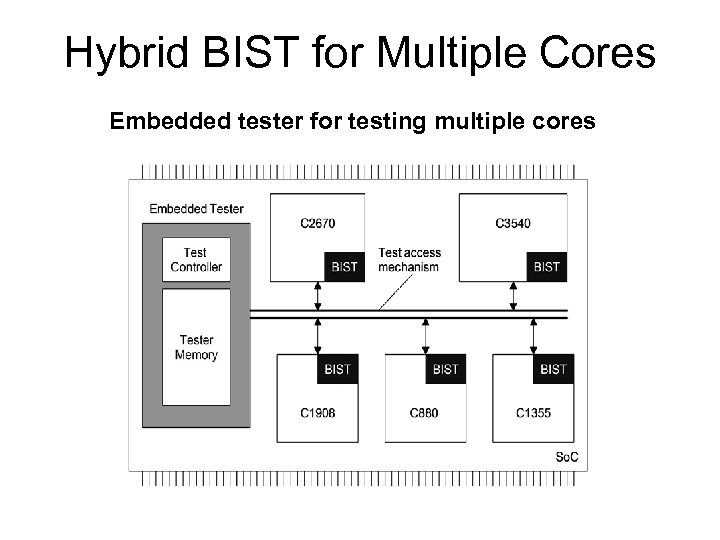 Hybrid BIST for Multiple Cores

Embedded tester for testing multiple cores

Embedded Tester

Test Controller

Tester Memory

C2670

BIST

Test access mechanism

C3540

BIST

BIST

C1908

BIST

C880

BIST

C1355

SoC